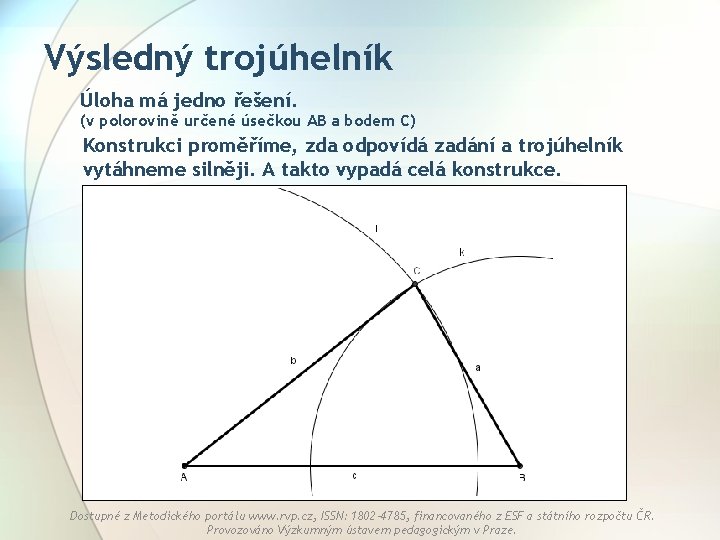 Výsledný trojúhelník

Úloha má jedno řešení.
(v polorovině určené úsečkou AB a bodem C)

Konstrukci proměříme, zda odpovídá zadání a trojúhelník vytáhneme silněji. A takto vypadá celá konstrukce.

l

k

C

b

a

A

c

B

Dostupné z Metodického portálu www.rvp.cz, ISSN: 1802-4785, financovaného z ESF a státního rozpočtu ČR. Provozováno Výzkumným ústavem pedagogickým v Praze.